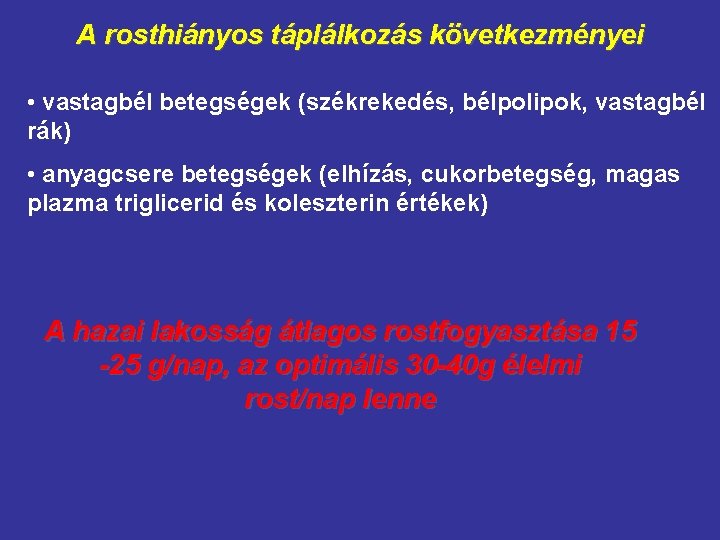 A rosthiányos táplálkozás következményei

• vastagbél betegségek (székrekedés, bélpolipok, vastagbél rák)

• anyagcsere betegségek (elhízás, cukorbetegség, magas plazma triglicerid és koleszterin értékek)

A hazai lakosság átlagos rostfogyasztása 15 -25 g/nap, az optimális 30-40g élelmi rost/nap lenne